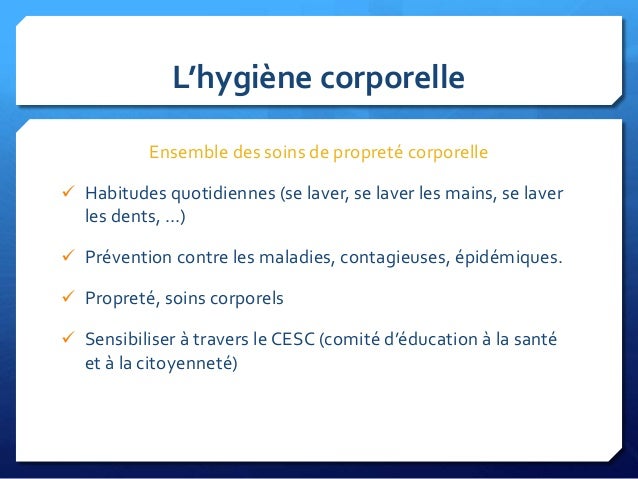 L’hygiène corporelle

Ensemble des soins de propreté corporelle

✓ Habitudes quotidiennes (se laver, se laver les mains, se laver les dents, …)

✓ Prévention contre les maladies, contagieuses, épidémiques.

✓ Propreté, soins corporels

✓ Sensibiliser à travers le CESC (comité d’éducation à la santé et à la citoyenneté)